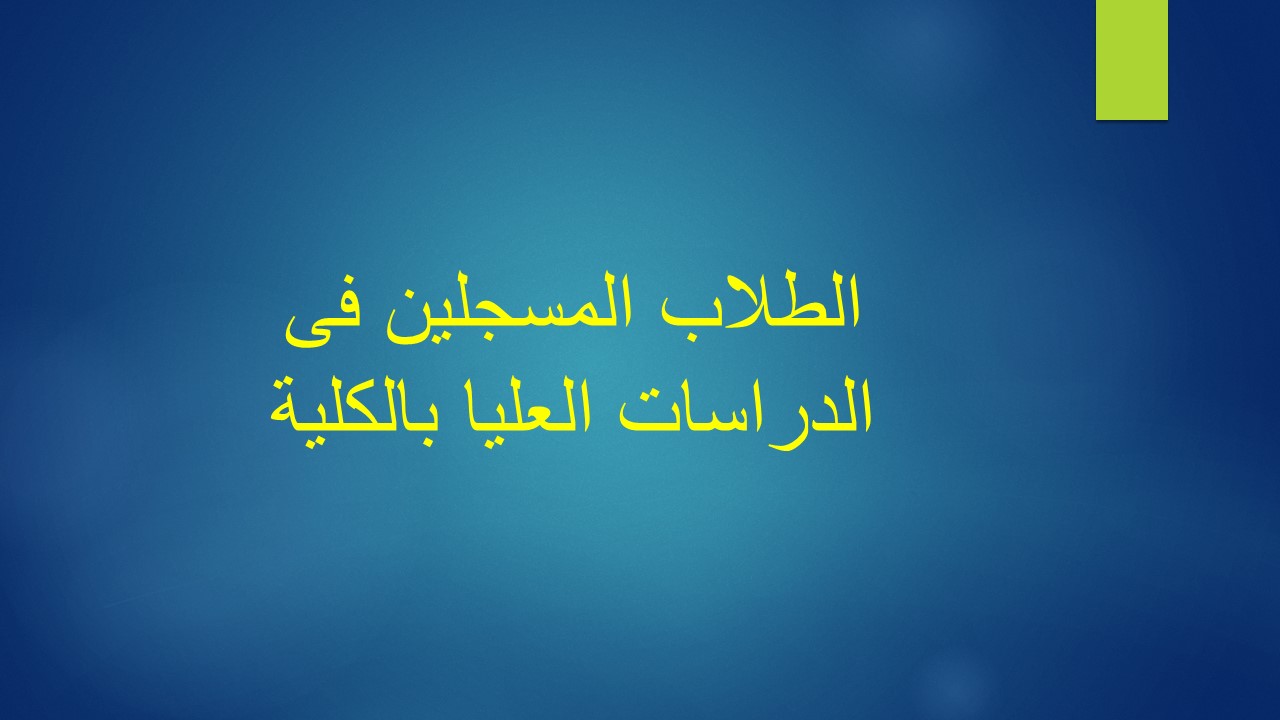 الطلاب المسجلين فى الدراسات العليا بالكلية